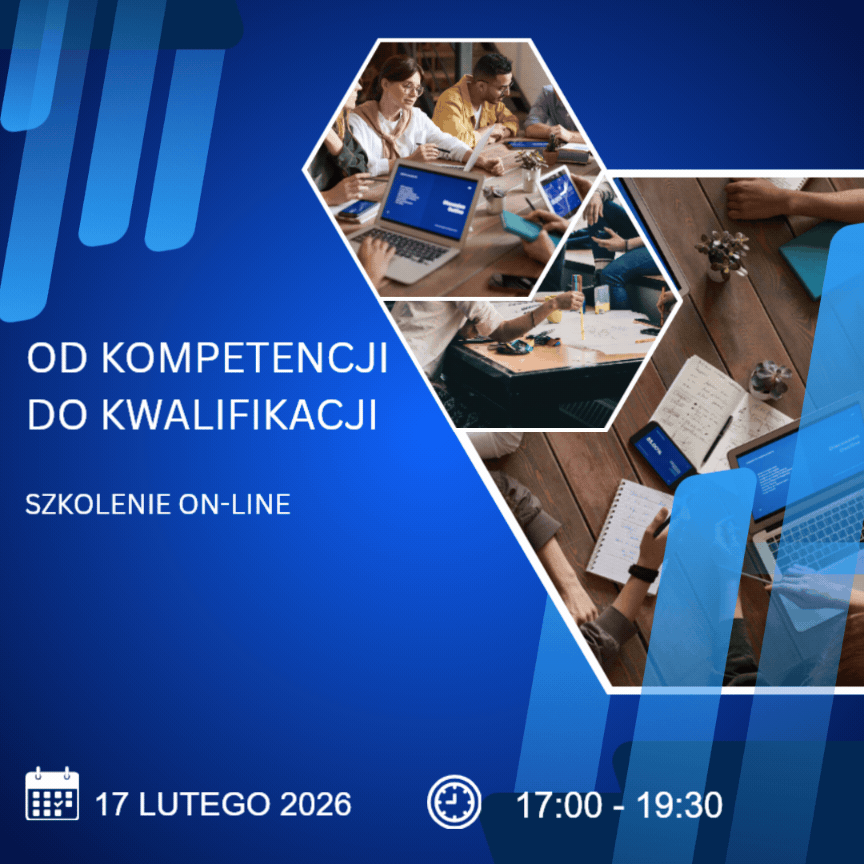 OD KOMPETENCJI DO KWALIFIKACJI

SZKOLENIE ON-LINE

17 LUTEGO 2026

17:00 - 19:30